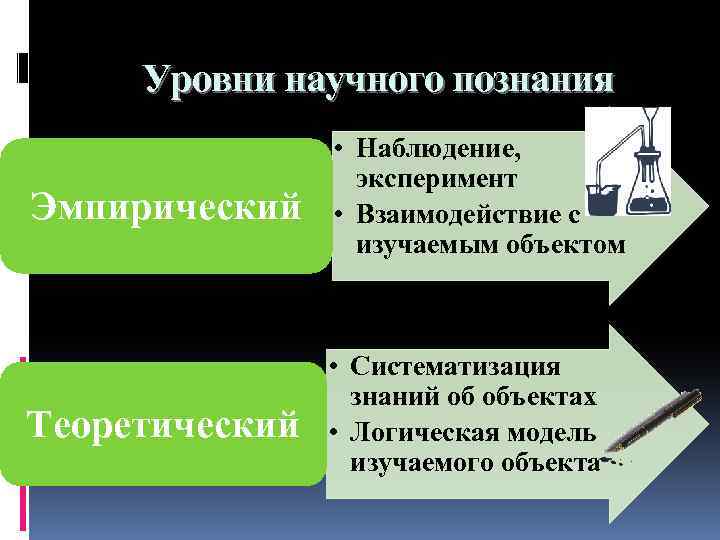 Уровни научного познания

Эмпирический

• Наблюдение, эксперимент
• Взаимодействие с изучаемым объектом

Теоретический

• Систематизация знаний об объектах
• Логическая модель изучаемого объекта